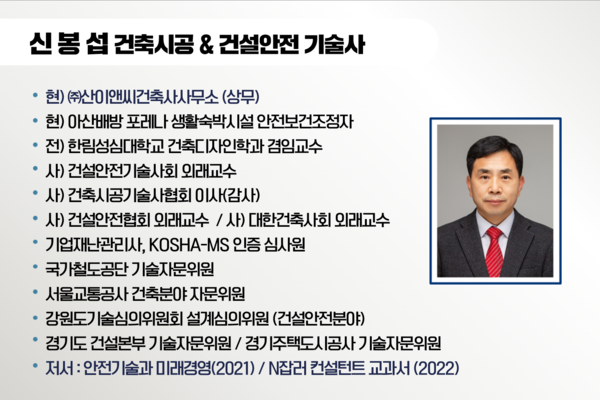 신 봉 섭 건축시공 & 건설안전 기술사

• 현) ㈜산이앤씨건축사사무소 (상무)
• 현) 아산배방 포레나 생활숙박시설 안전보건조정자
• 전) 한림성심대학교 건축디자인학과 겸임교수
• 사) 건설안전기술사회 외래교수
• 사) 건축시공기술사협회 이사(감사)
• 사) 건설안전협회 외래교수 / 사) 대한건축사회 외래교수
• 기업재난관리사, KOSHA-MS 인증 심사원
• 국가철도공단 기술자문위원
• 서울교통공사 건축분야 자문위원
• 강원도기술심의위원회 설계심의위원 (건설안전분야)
• 경기도 건설본부 기술자문위원 / 경기주택도시공사 기술자문위원
• 저서 : 안전기술과 미래경영(2021) / N잡러 컨설턴트 교과서 (2022)